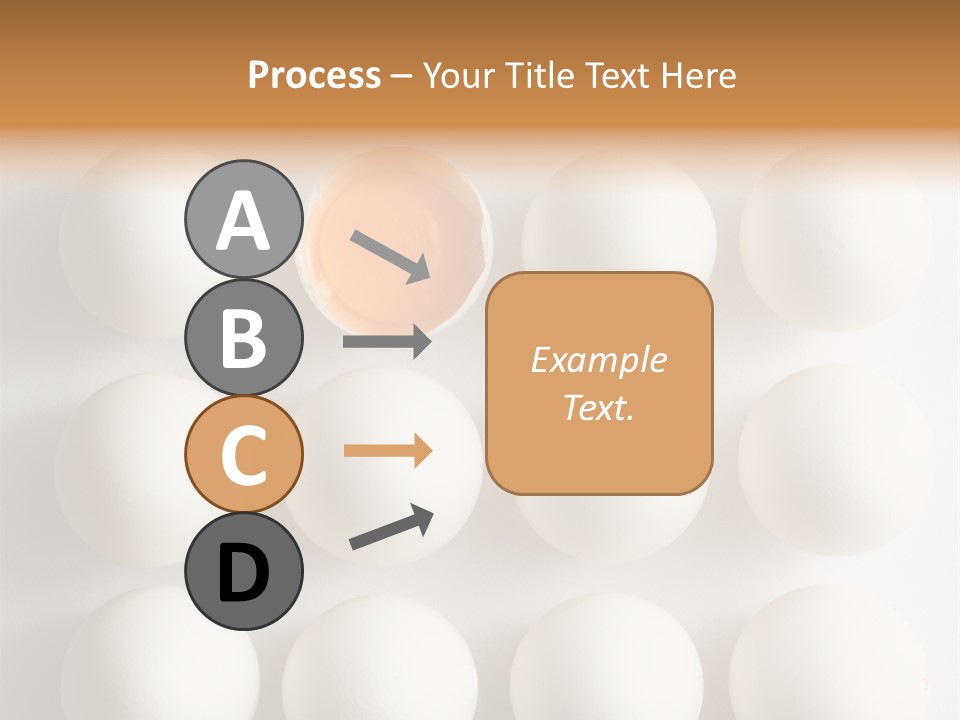 Process – Your Title Text Here

A

B

C

D

Example Text.